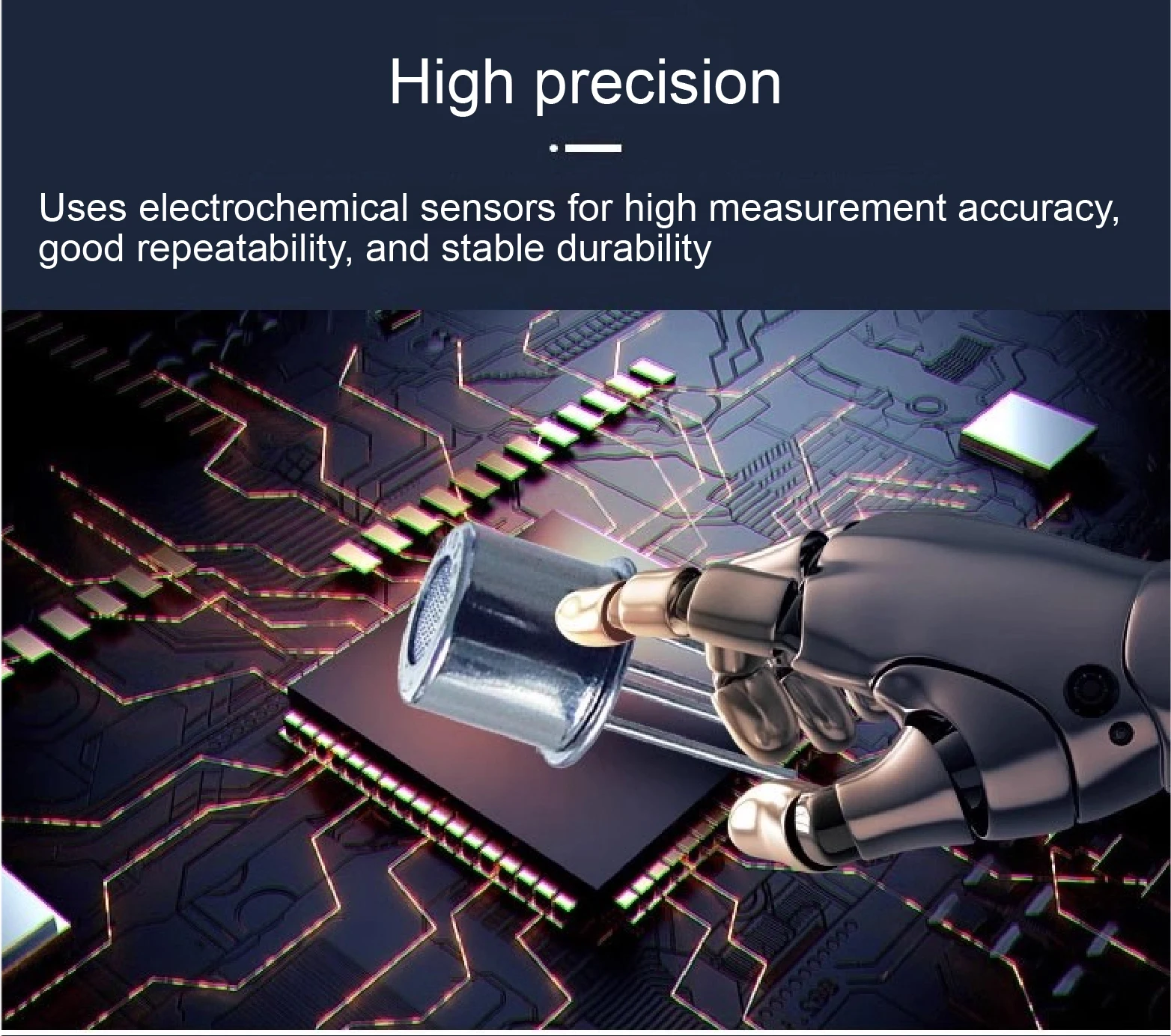 High precision

Uses electrochemical sensors for high measurement accuracy, good repeatability, and stable durability